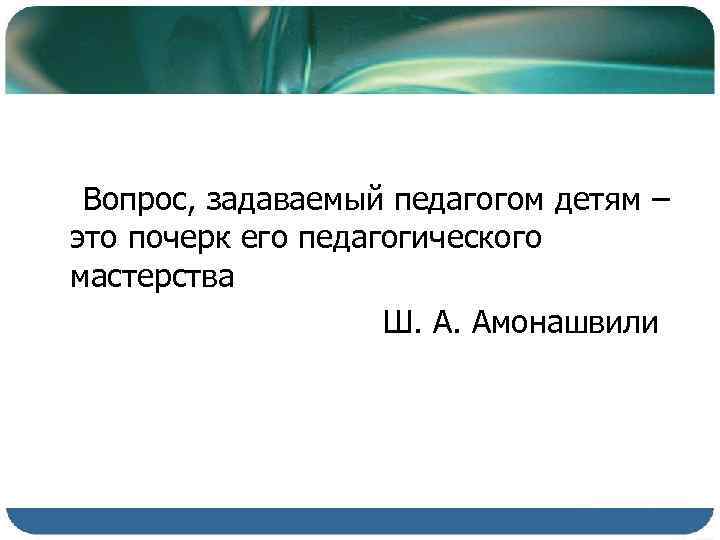 Вопрос, задаваемый педагогом детям – это почерк его педагогического мастерства

Ш. А. Амонашвили